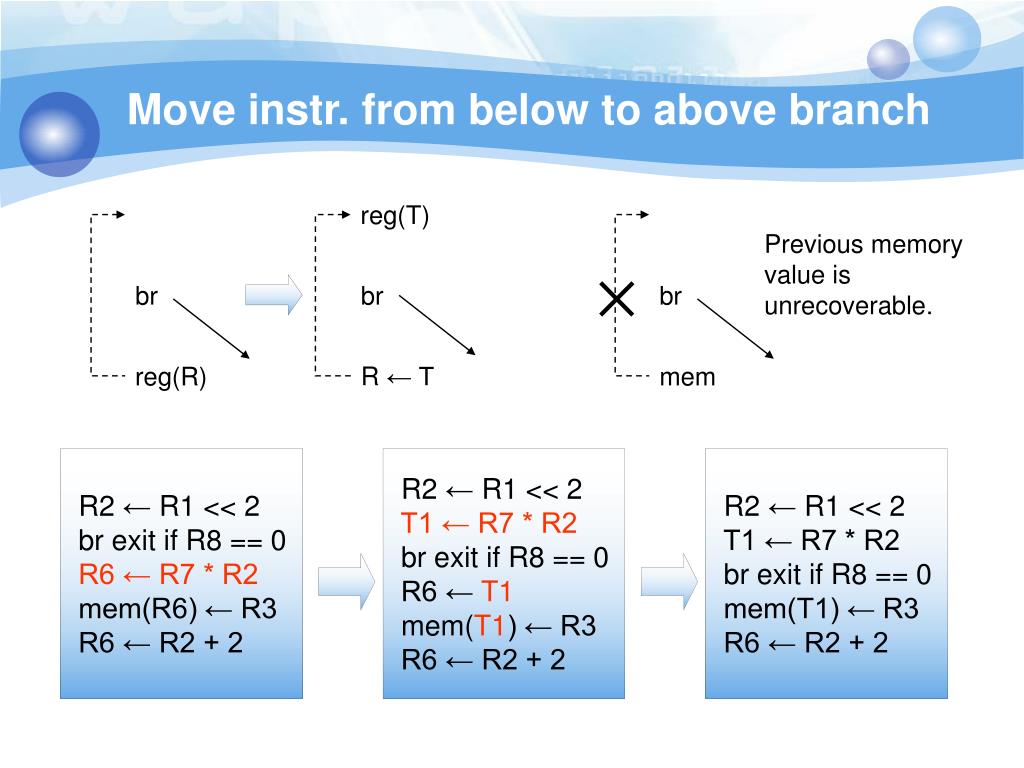 Move instr. from below to above branch

br

reg(R)

reg(T)

br

R ← T

br

mem

Previous memory value is unrecoverable.

R2 ← R1 << 2
br exit if R8 == 0
R6 ← R7 * R2
mem(R6) ← R3
R6 ← R2 + 2

R2 ← R1 << 2
T1 ← R7 * R2
br exit if R8 == 0
R6 ← T1
mem(T1) ← R3
R6 ← R2 + 2

R2 ← R1 << 2
T1 ← R7 * R2
br exit if R8 == 0
mem(T1) ← R3
R6 ← R2 + 2